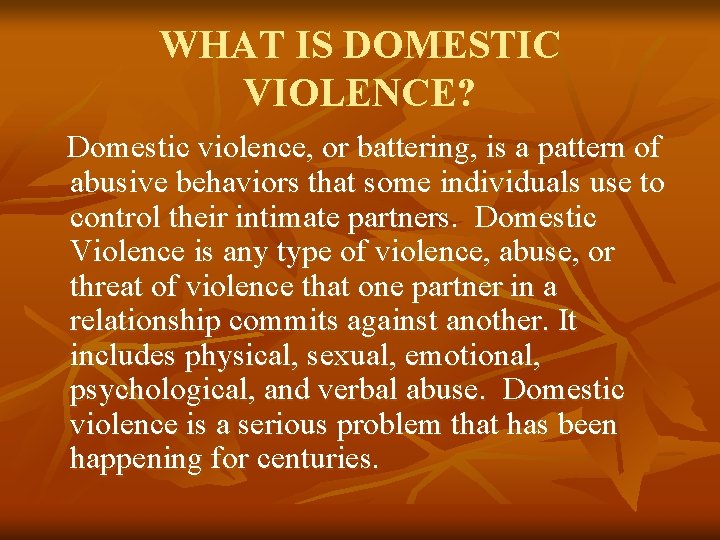 WHAT IS DOMESTIC VIOLENCE?

Domestic violence, or battering, is a pattern of abusive behaviors that some individuals use to control their intimate partners. Domestic Violence is any type of violence, abuse, or threat of violence that one partner in a relationship commits against another. It includes physical, sexual, emotional, psychological, and verbal abuse. Domestic violence is a serious problem that has been happening for centuries.